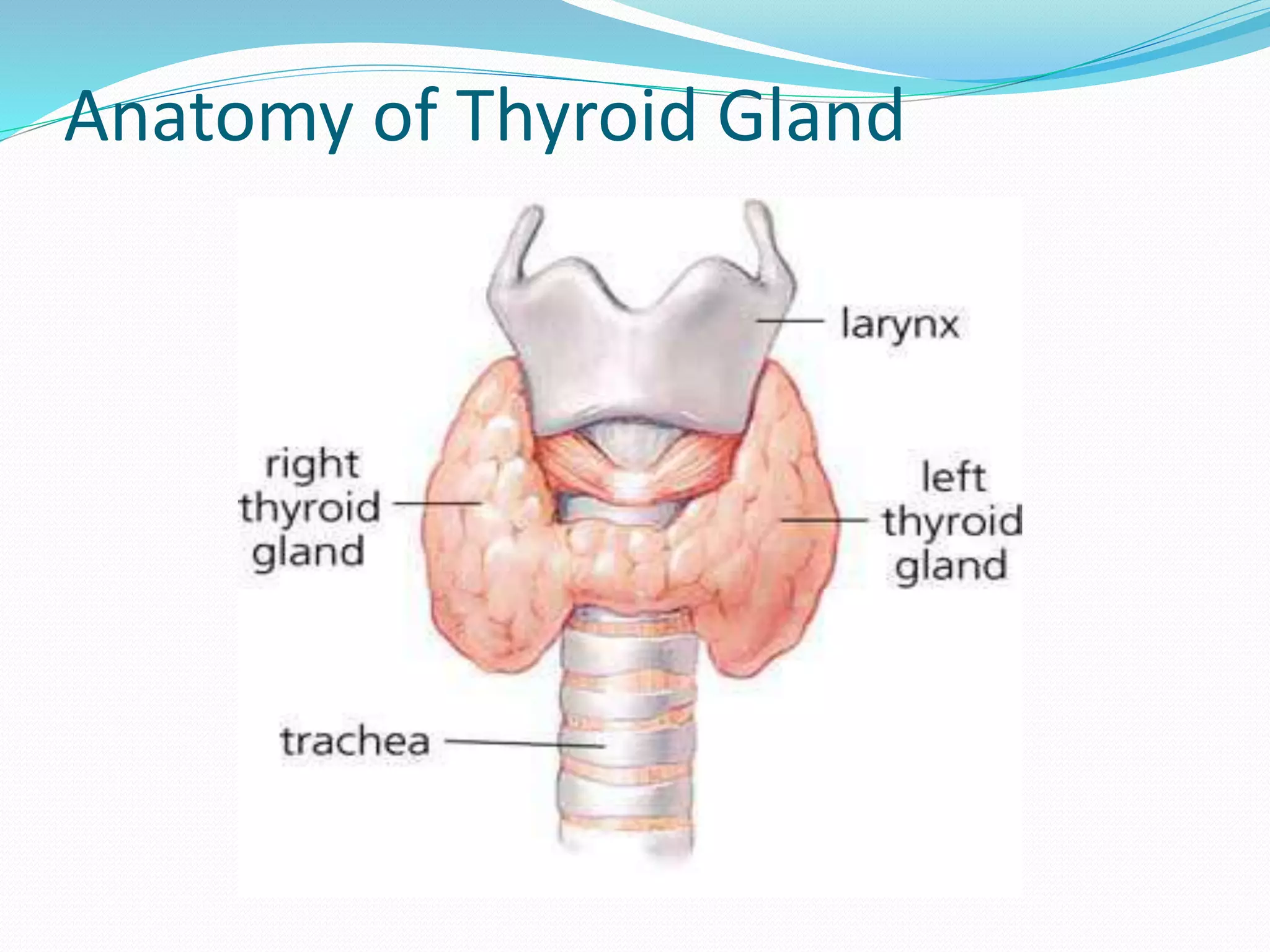 Anatomy of Thyroid Gland

larynx

right thyroid gland

left thyroid gland

trachea